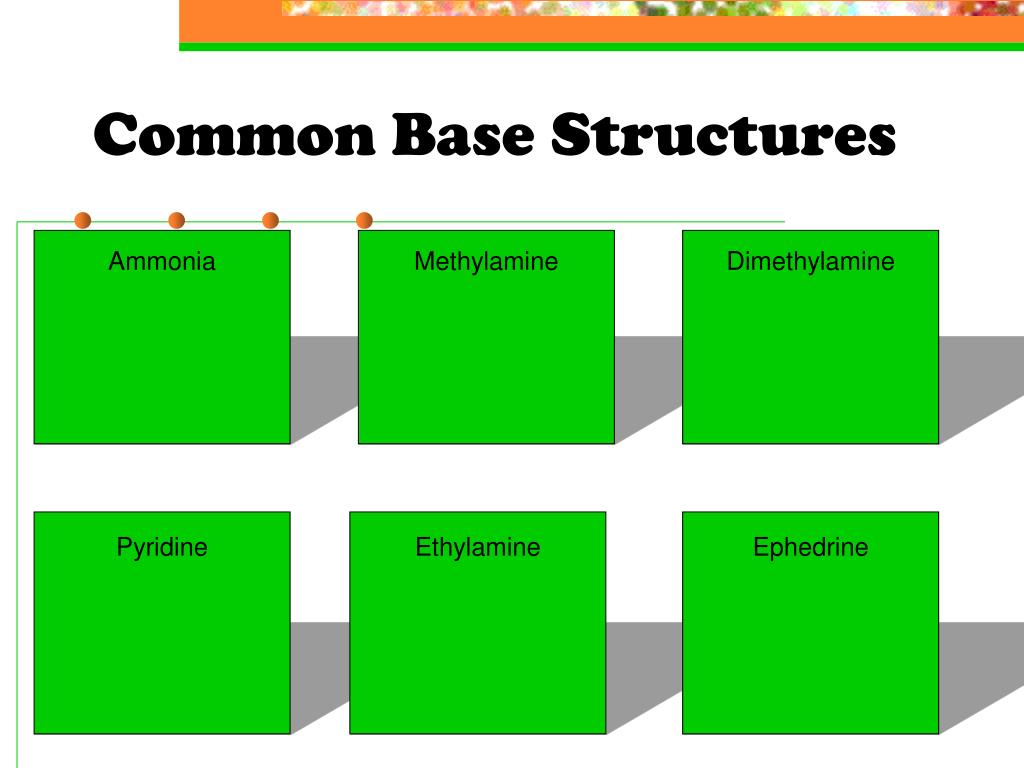 Common Base Structures

Ammonia

Methylamine

Dimethylamine

Pyridine

Ethylamine

Ephedrine